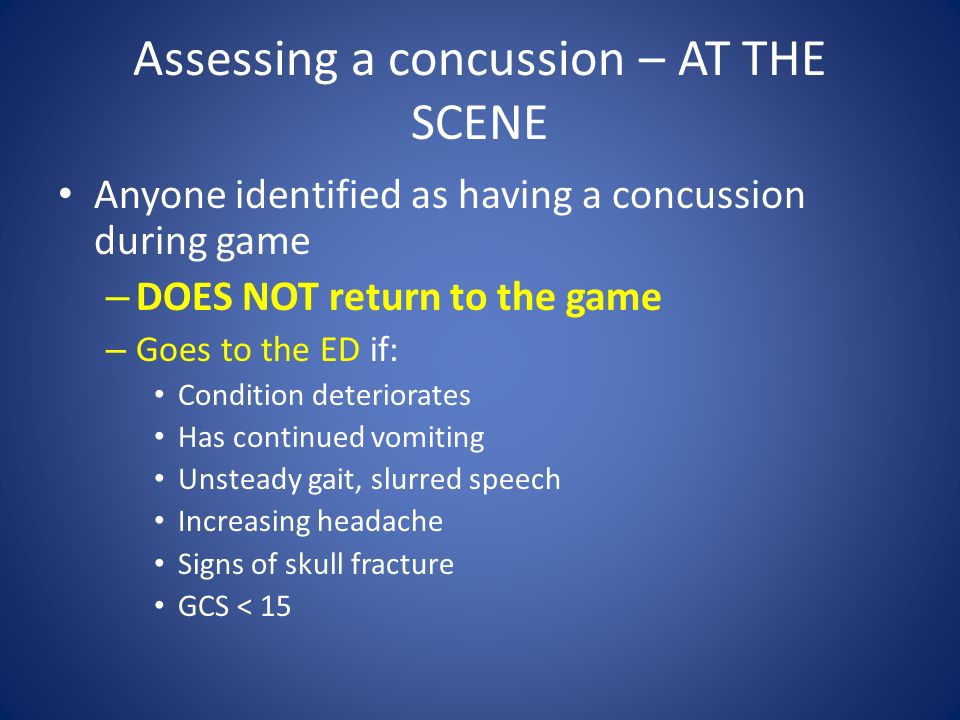 Assessing a concussion – AT THE SCENE

• Anyone identified as having a concussion during game
– DOES NOT return to the game
– Goes to the ED if:
• Condition deteriorates
• Has continued vomiting
• Unsteady gait, slurred speech
• Increasing headache
• Signs of skull fracture
• GCS < 15